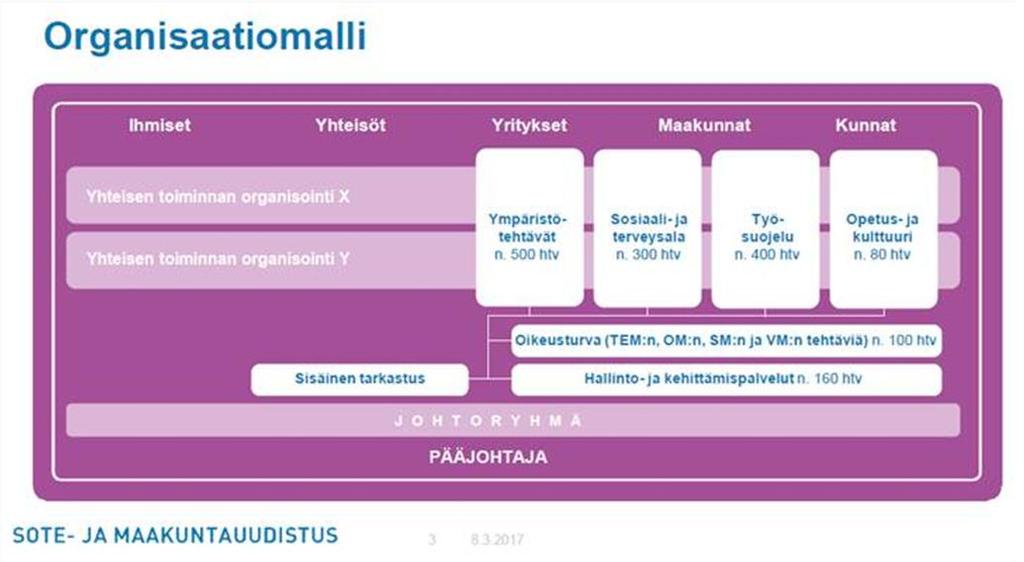 Organisaatiomalli

Ihmiset Yhteisöt Yritykset Maakunnat Kunnat

Yhteisen toiminnan organisointi X

Yhteisen toiminnan organisointi Y

Ympäristötehtävät n. 500 htv

Sosiaali- ja terveysala n. 300 htv

Työsuojelu n. 400 htv

Opetus- ja kulttuuri n. 80 htv

Oikeusturva (TEM:n, OM:n, SM:n ja VM:n tehtäviä) n. 100 htv

Sisäinen tarkastus

Hallinto- ja kehittämispalvelut n. 160 htv

JOHTORYHMÄ

PÄÄJOHTAJA

SOTE- JA MAAKUNTAUUDISTUS 3 8.3.2017